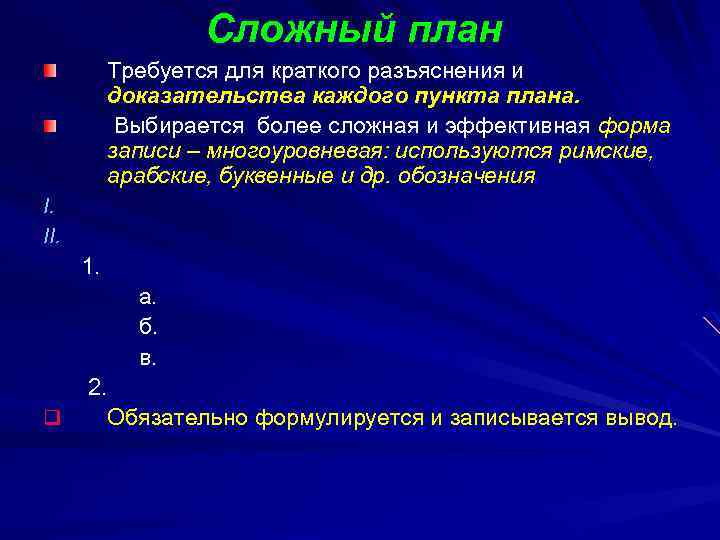 Сложный план

Требуется для краткого разъяснения и доказательства каждого пункта плана.

Выбирается более сложная и эффективная форма записи – многоуровневая: используются римские, арабские, буквенные и др. обозначения

I.

II.

1.

а.

б.

в.

2.

Обязательно формулируется и записывается вывод.